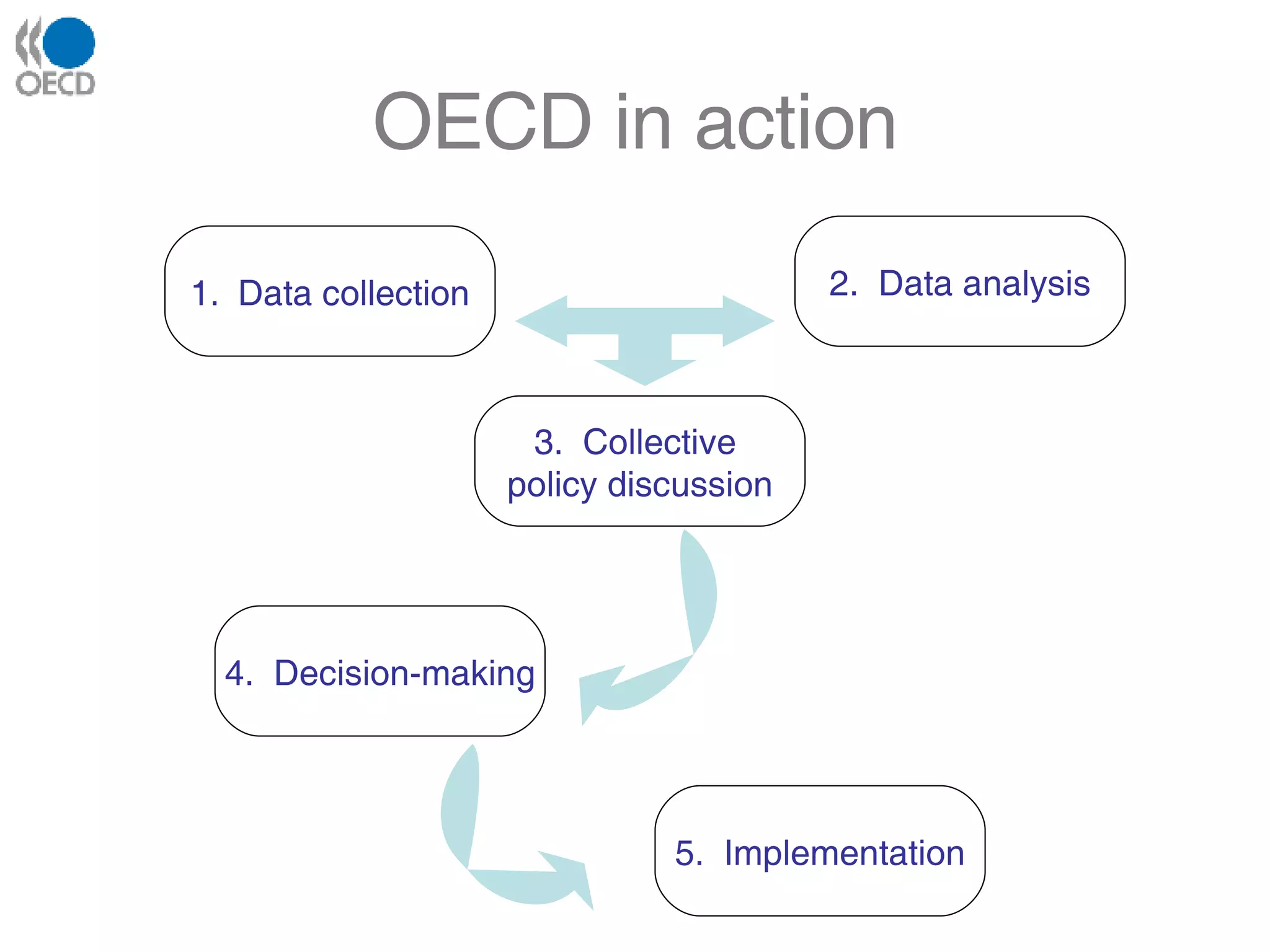 OECD

OECD in action

1. Data collection

2. Data analysis

3. Collective policy discussion

4. Decision-making

5. Implementation